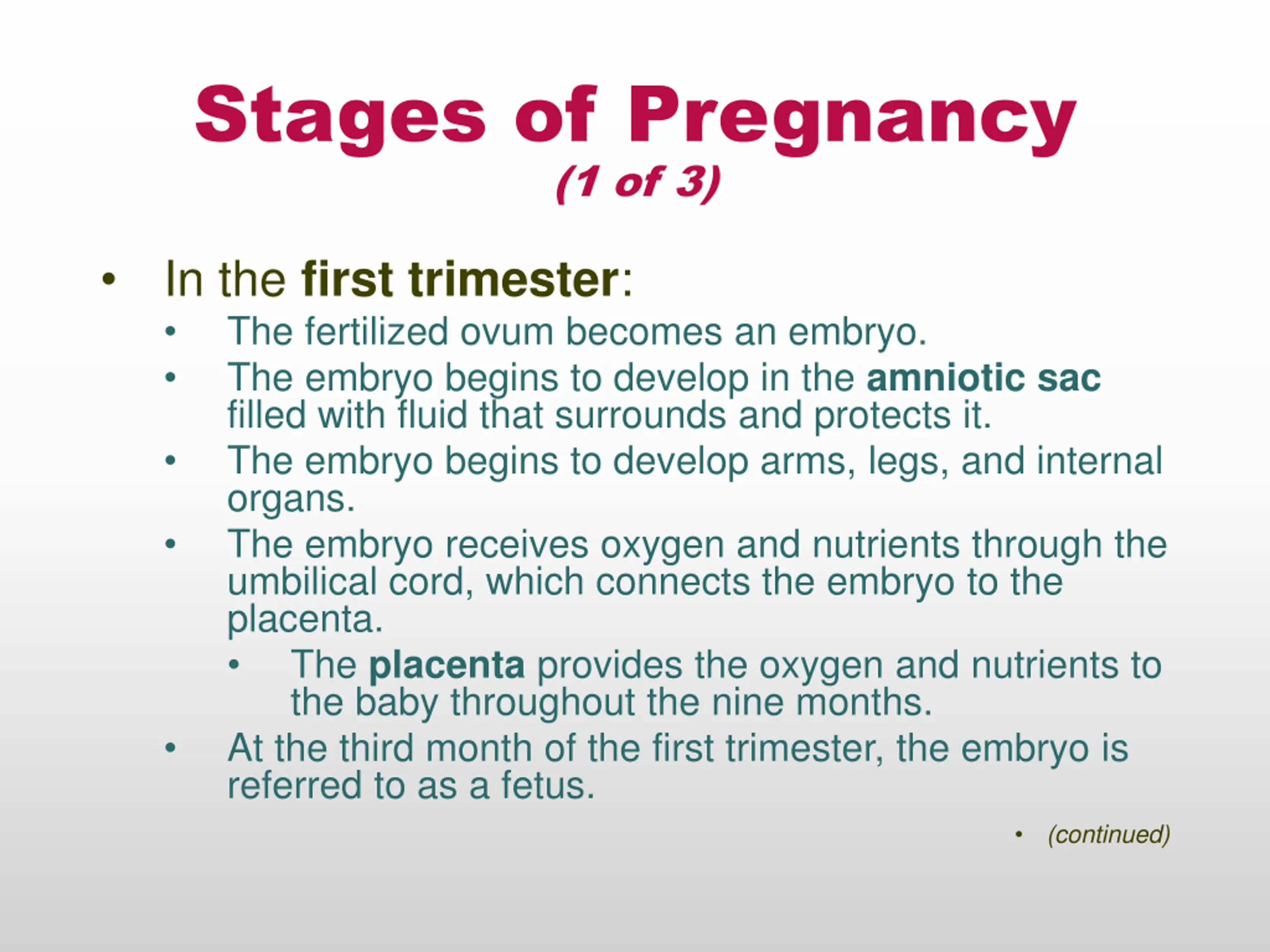 Stages of Pregnancy
(1 of 3)

• In the first trimester:
• The fertilized ovum becomes an embryo.
• The embryo begins to develop in the amniotic sac filled with fluid that surrounds and protects it.
• The embryo begins to develop arms, legs, and internal organs.
• The embryo receives oxygen and nutrients through the umbilical cord, which connects the embryo to the placenta.
• The placenta provides the oxygen and nutrients to the baby throughout the nine months.
• At the third month of the first trimester, the embryo is referred to as a fetus.

• (continued)